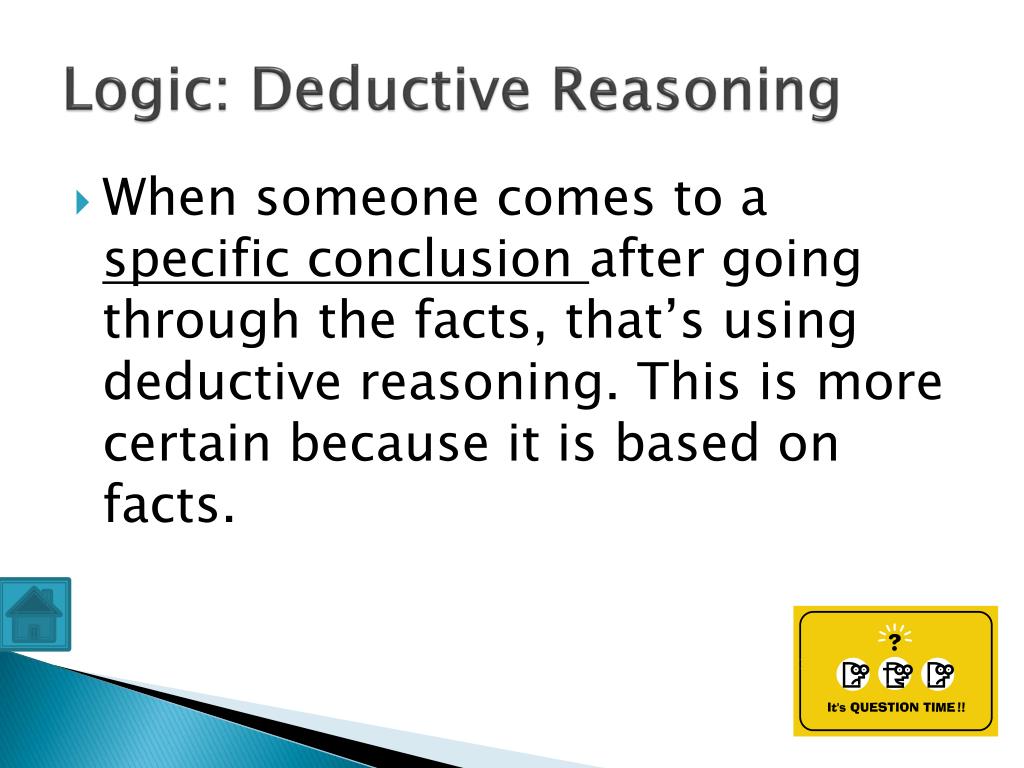 Logic: Deductive Reasoning

When someone comes to a specific conclusion after going through the facts, that’s using deductive reasoning. This is more certain because it is based on facts.

?

It's QUESTION TIME!!